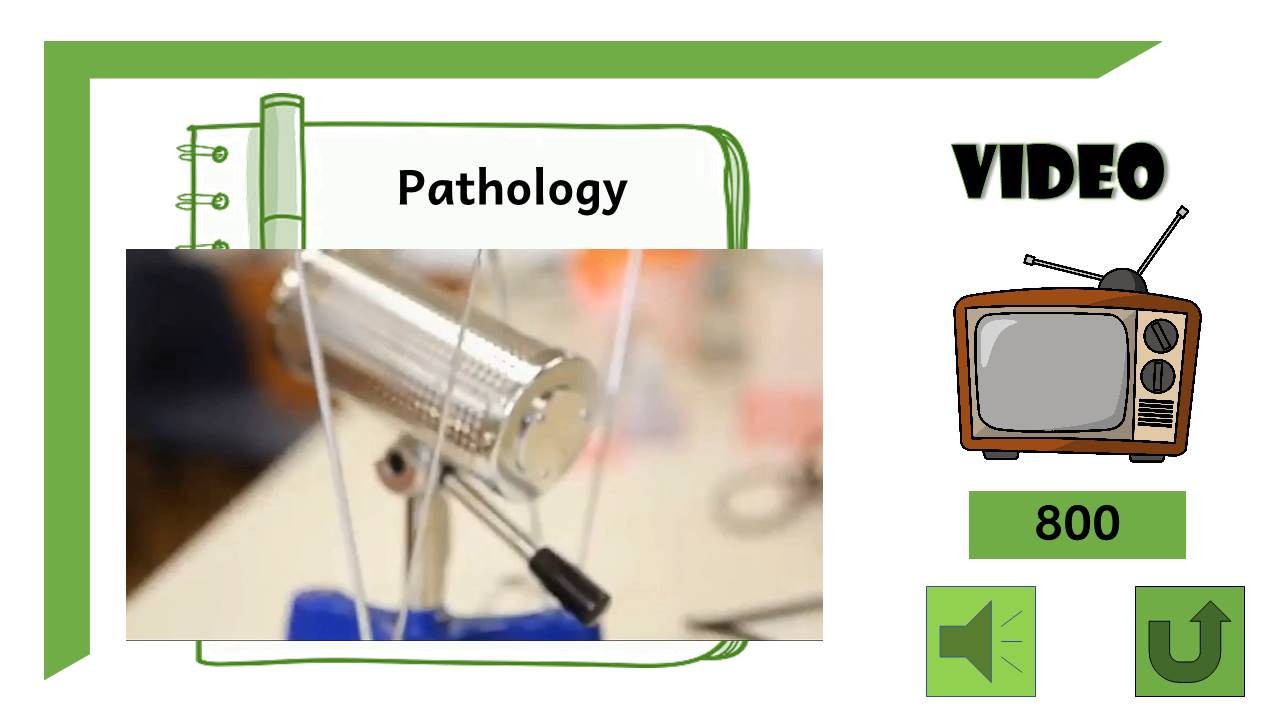 Pathology

VIDEO

800